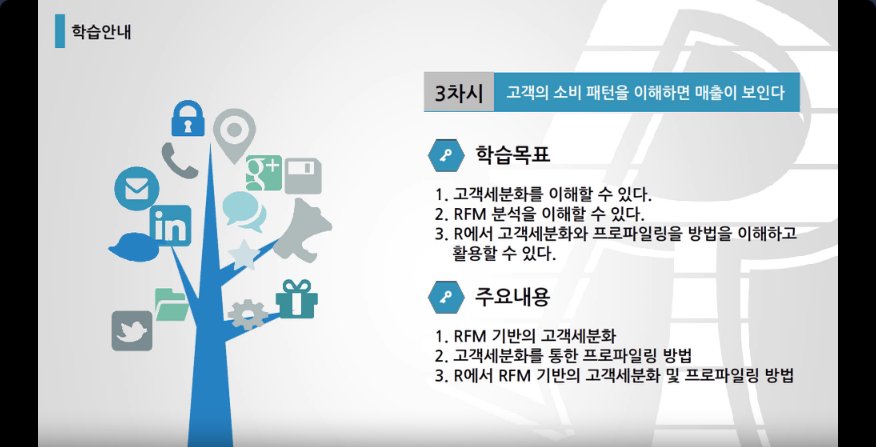 학습안내

3차시

고객의 소비 패턴을 이해하면 매출이 보인다

학습목표

1. 고객세분화를 이해할 수 있다.
2. RFM 분석을 이해할 수 있다.
3. R에서 고객세분화와 프로파일링을 방법을 이해하고 활용할 수 있다.

주요내용

1. RFM 기반의 고객세분화
2. 고객세분화를 통한 프로파일링 방법
3. R에서 RFM 기반의 고객세분화 및 프로파일링 방법